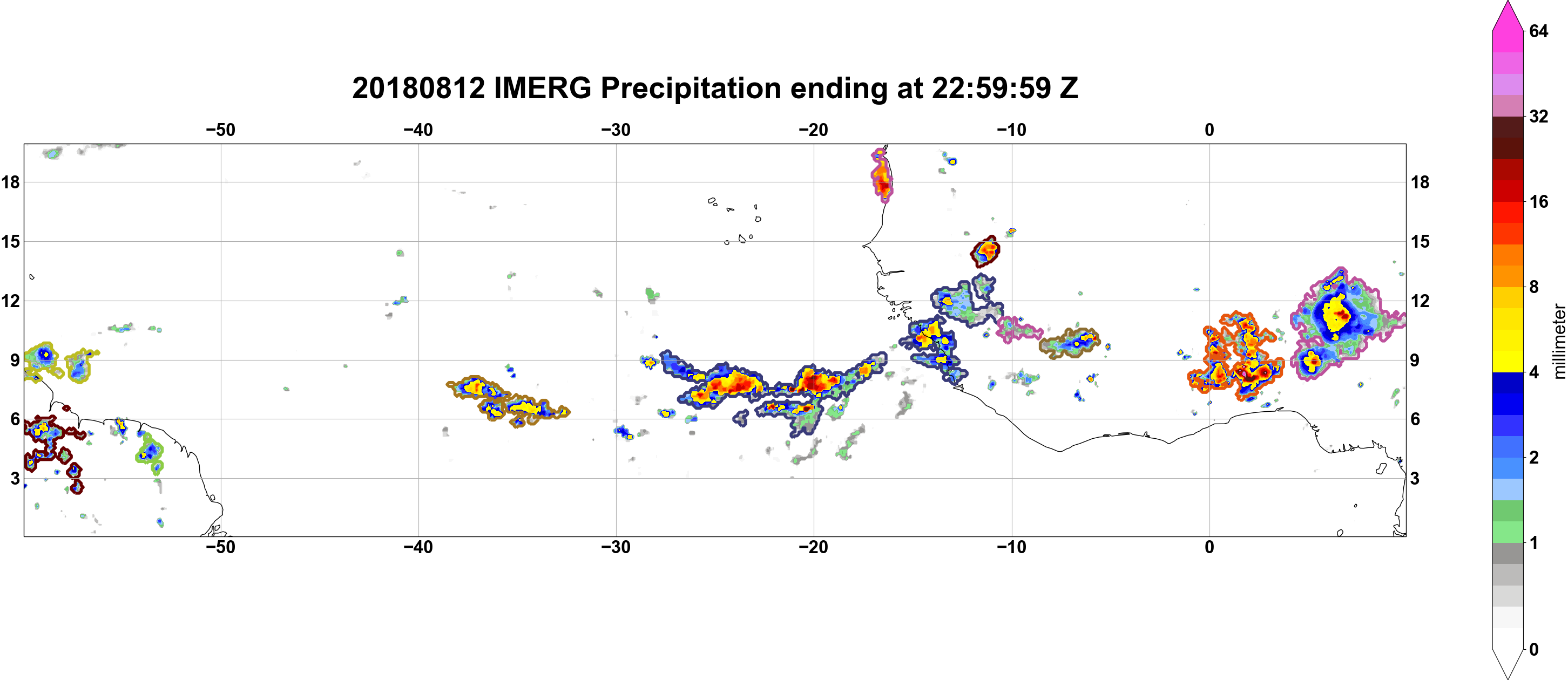 20180812 IMERG Precipitation ending at 22:59:59 Z

−50 −40 −30 −20 −10 0

18 15 12 9 6 3

18 15 12 9 6 3

−50 −40 −30 −20 −10 0

64
32
16
8
4
2
1
0
millimeter